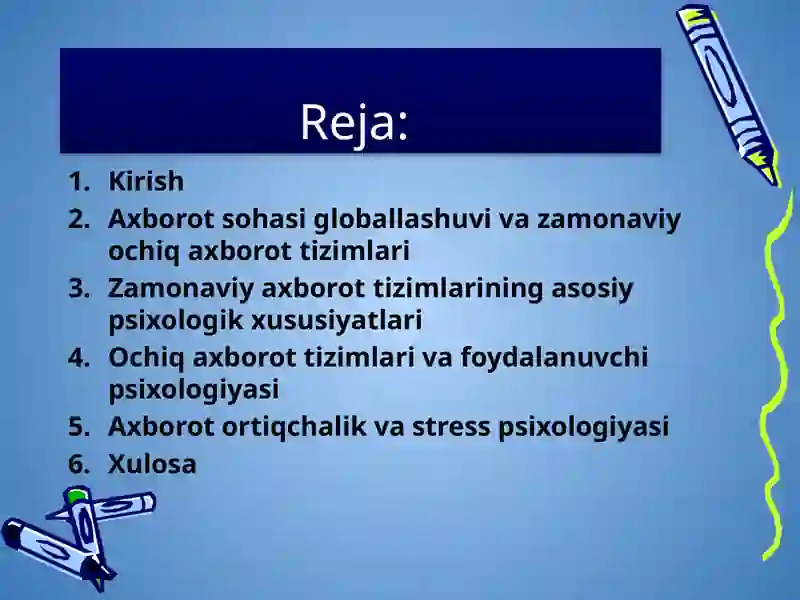 Reja:

1. Kirish
2. Axborot sohasi globallashuvi va zamonaviy ochiq axborot tizimlari
3. Zamonaviy axborot tizimlarining asosiy psixologik xususiyatlari
4. Ochiq axborot tizimlari va foydalanuvchi psixologiyasi
5. Axborot ortiqchalik va stress psixologiyasi
6. Xulosa